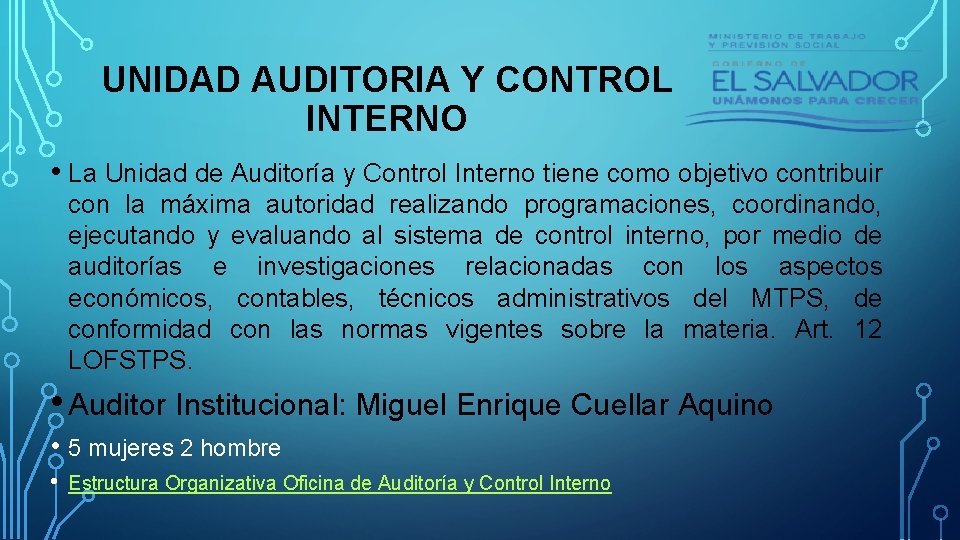 UNIDAD AUDITORIA Y CONTROL INTERNO

MINISTERIO DE TRABAJO Y PREVISIÓN SOCIAL
GOBIERNO DE
EL SALVADOR
UNÁMONOS PARA CRECER

• La Unidad de Auditoría y Control Interno tiene como objetivo contribuir con la máxima autoridad realizando programaciones, coordinando, ejecutando y evaluando al sistema de control interno, por medio de auditorías e investigaciones relacionadas con los aspectos económicos, contables, técnicos administrativos del MTPS, de conformidad con las normas vigentes sobre la materia. Art. 12 LOFSTPS.

• Auditor Institucional: Miguel Enrique Cuellar Aquino

• 5 mujeres 2 hombre

• Estructura Organizativa Oficina de Auditoría y Control Interno